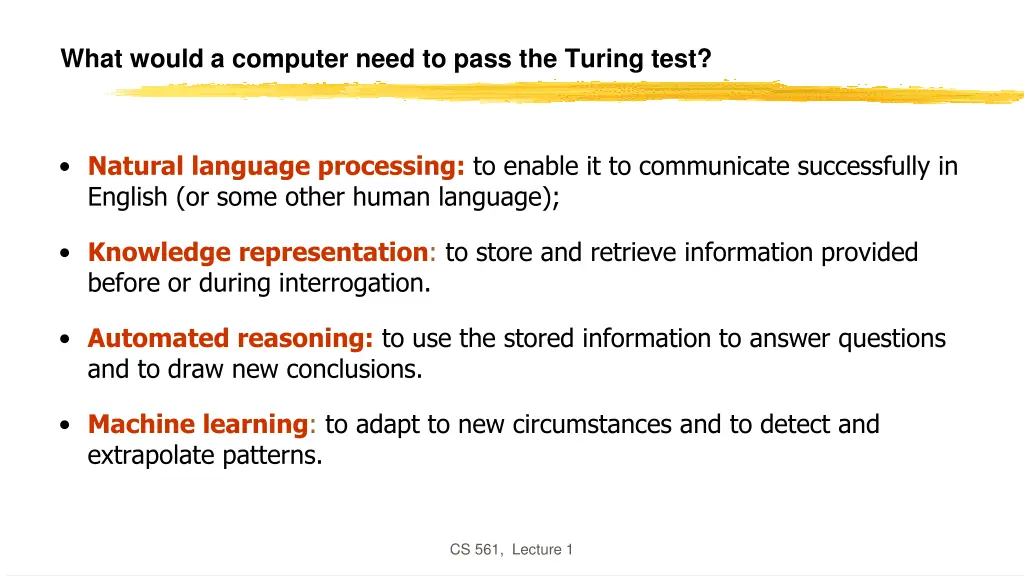 What would a computer need to pass the Turing test?

• Natural language processing: to enable it to communicate successfully in English (or some other human language);

• Knowledge representation: to store and retrieve information provided before or during interrogation.

• Automated reasoning: to use the stored information to answer questions and to draw new conclusions.

• Machine learning: to adapt to new circumstances and to detect and extrapolate patterns.

CS 561, Lecture 1